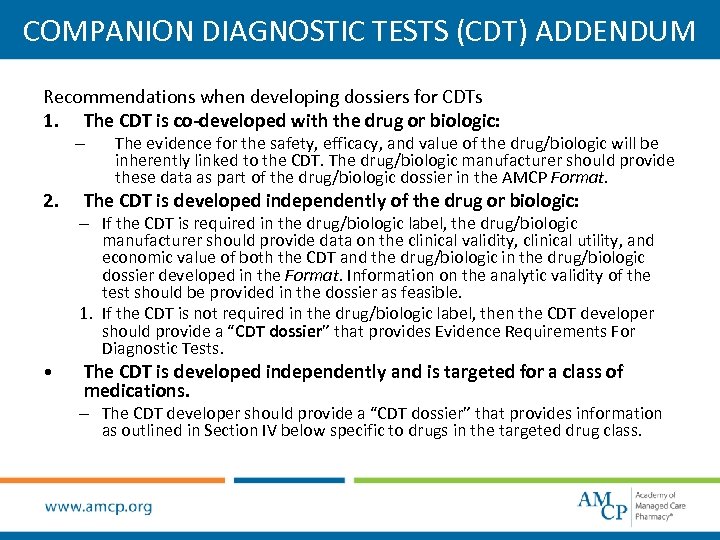 COMPANION DIAGNOSTIC TESTS (CDT) ADDENDUM

Recommendations when developing dossiers for CDTs

1. The CDT is co-developed with the drug or biologic:

– The evidence for the safety, efficacy, and value of the drug/biologic will be inherently linked to the CDT. The drug/biologic manufacturer should provide these data as part of the drug/biologic dossier in the AMCP Format.

2. The CDT is developed independently of the drug or biologic:

– If the CDT is required in the drug/biologic label, the drug/biologic manufacturer should provide data on the clinical validity, clinical utility, and economic value of both the CDT and the drug/biologic in the drug/biologic dossier developed in the Format. Information on the analytic validity of the test should be provided in the dossier as feasible.

1. If the CDT is not required in the drug/biologic label, then the CDT developer should provide a "CDT dossier" that provides Evidence Requirements For Diagnostic Tests.

• The CDT is developed independently and is targeted for a class of medications.

– The CDT developer should provide a "CDT dossier" that provides information as outlined in Section IV below specific to drugs in the targeted drug class.

www.amcp.org

AMCP Academy of Managed Care Pharmacy®